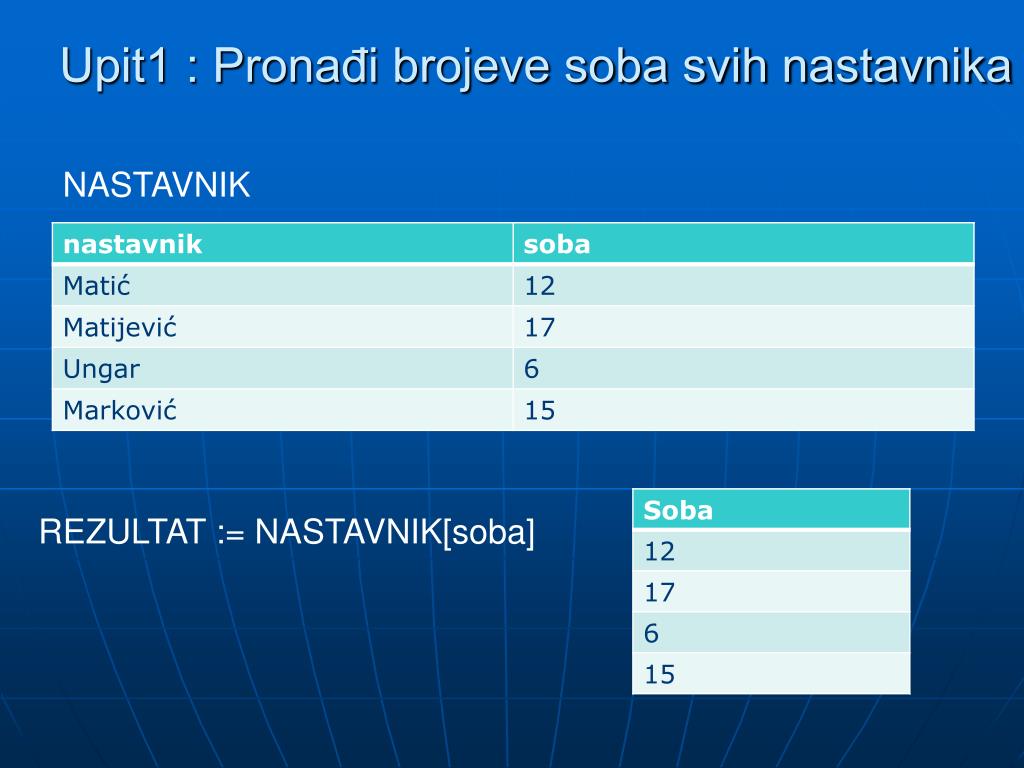 Upit1 : Pronađi brojeve soba svih nastavnika

NASTAVNIK

| nastavnik | soba |
|---|---|
| Matić | 12 |
| Matijević | 17 |
| Ungar | 6 |
| Marković | 15 |

REZULTAT := NASTAVNIK[soba]

| Soba |
|---|
| 12 |
| 17 |
| 6 |
| 15 |